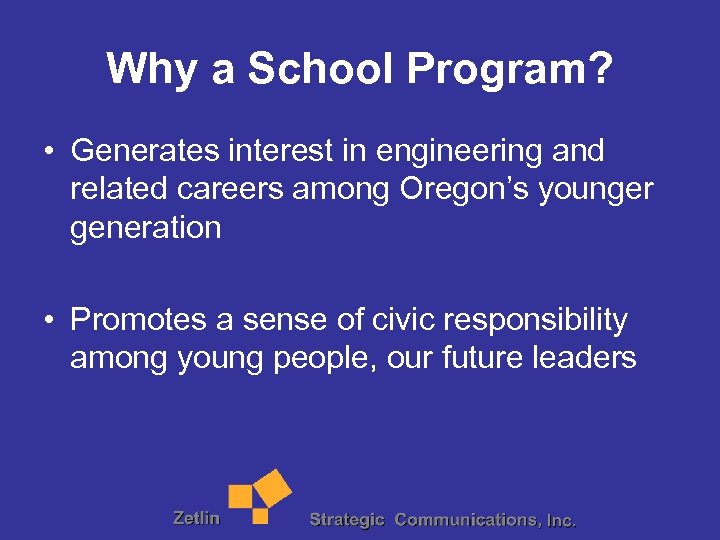 Why a School Program?

• Generates interest in engineering and related careers among Oregon's younger generation

• Promotes a sense of civic responsibility among young people, our future leaders

Zetlin Strategic Communications, Inc.